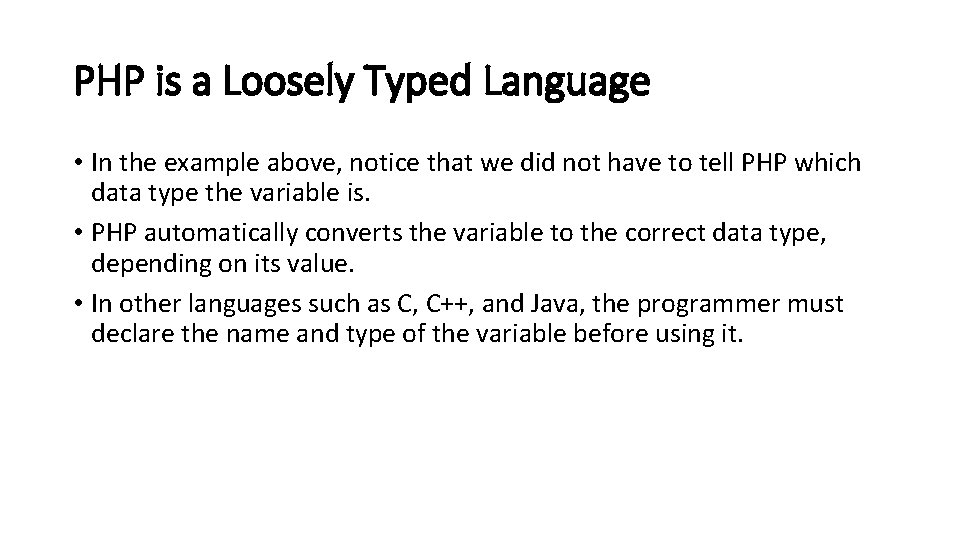 PHP is a Loosely Typed Language

• In the example above, notice that we did not have to tell PHP which data type the variable is.

• PHP automatically converts the variable to the correct data type, depending on its value.

• In other languages such as C, C++, and Java, the programmer must declare the name and type of the variable before using it.